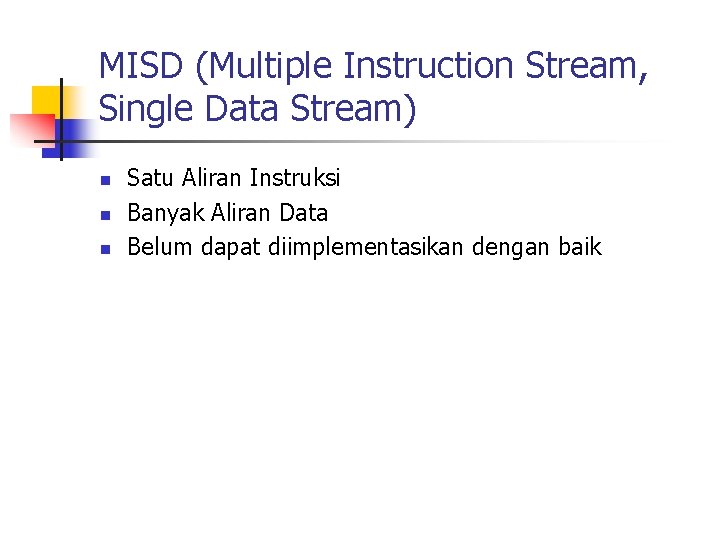 MISD (Multiple Instruction Stream, Single Data Stream)

• Satu Aliran Instruksi
• Banyak Aliran Data
• Belum dapat diimplementasikan dengan baik